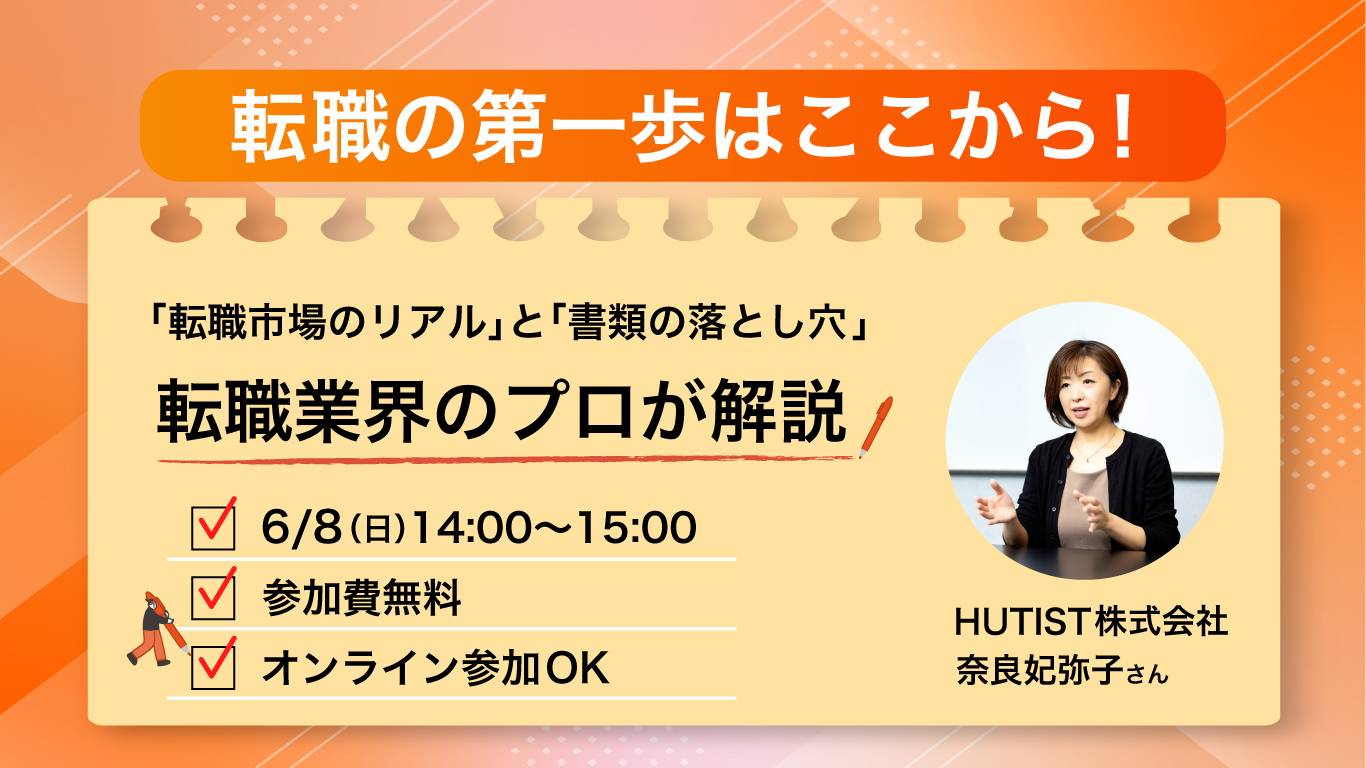 転職の第一歩はここから!

「転職市場のリアル」と「書類の落とし穴」

転職業界のプロが解説

6/8(日)14:00〜15:00

参加費無料

オンライン参加OK

HUTIST株式会社
奈良妃弥子さん